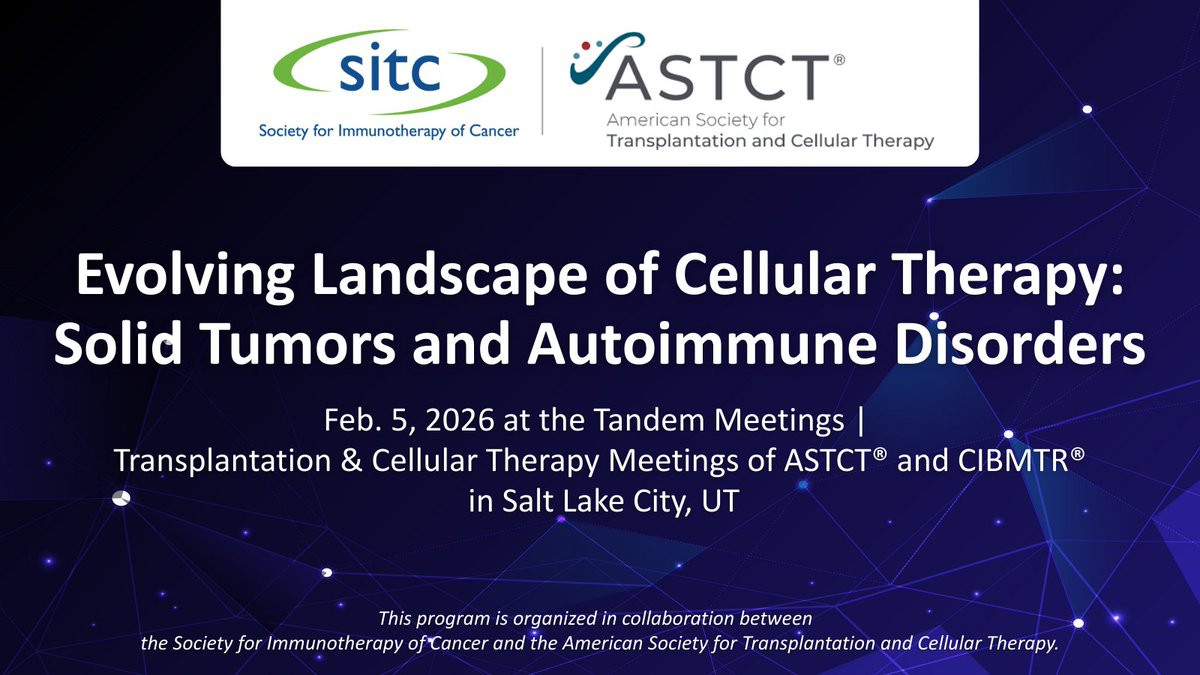 sitc
Society for Immunotherapy of Cancer

ASTCT®
American Society for
Transplantation and Cellular Therapy

Evolving Landscape of Cellular Therapy: Solid Tumors and Autoimmune Disorders

Feb. 5, 2026 at the Tandem Meetings | Transplantation & Cellular Therapy Meetings of ASTCT® and CIBMTR® in Salt Lake City, UT

This program is organized in collaboration between the Society for Immunotherapy of Cancer and the American Society for Transplantation and Cellular Therapy.